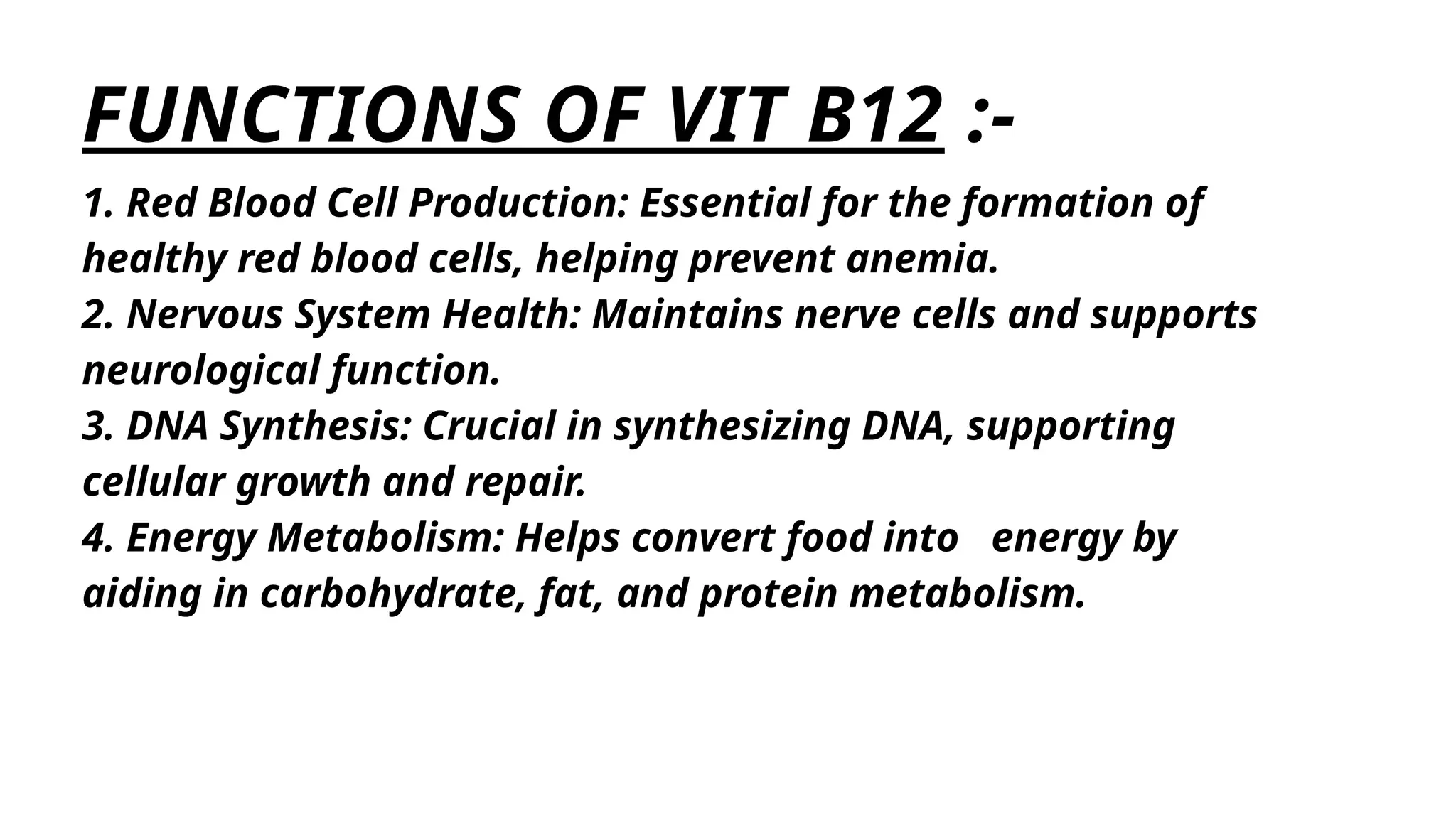 FUNCTIONS OF VIT B12 :-

1. Red Blood Cell Production: Essential for the formation of healthy red blood cells, helping prevent anemia.
2. Nervous System Health: Maintains nerve cells and supports neurological function.
3. DNA Synthesis: Crucial in synthesizing DNA, supporting cellular growth and repair.
4. Energy Metabolism: Helps convert food into energy by aiding in carbohydrate, fat, and protein metabolism.